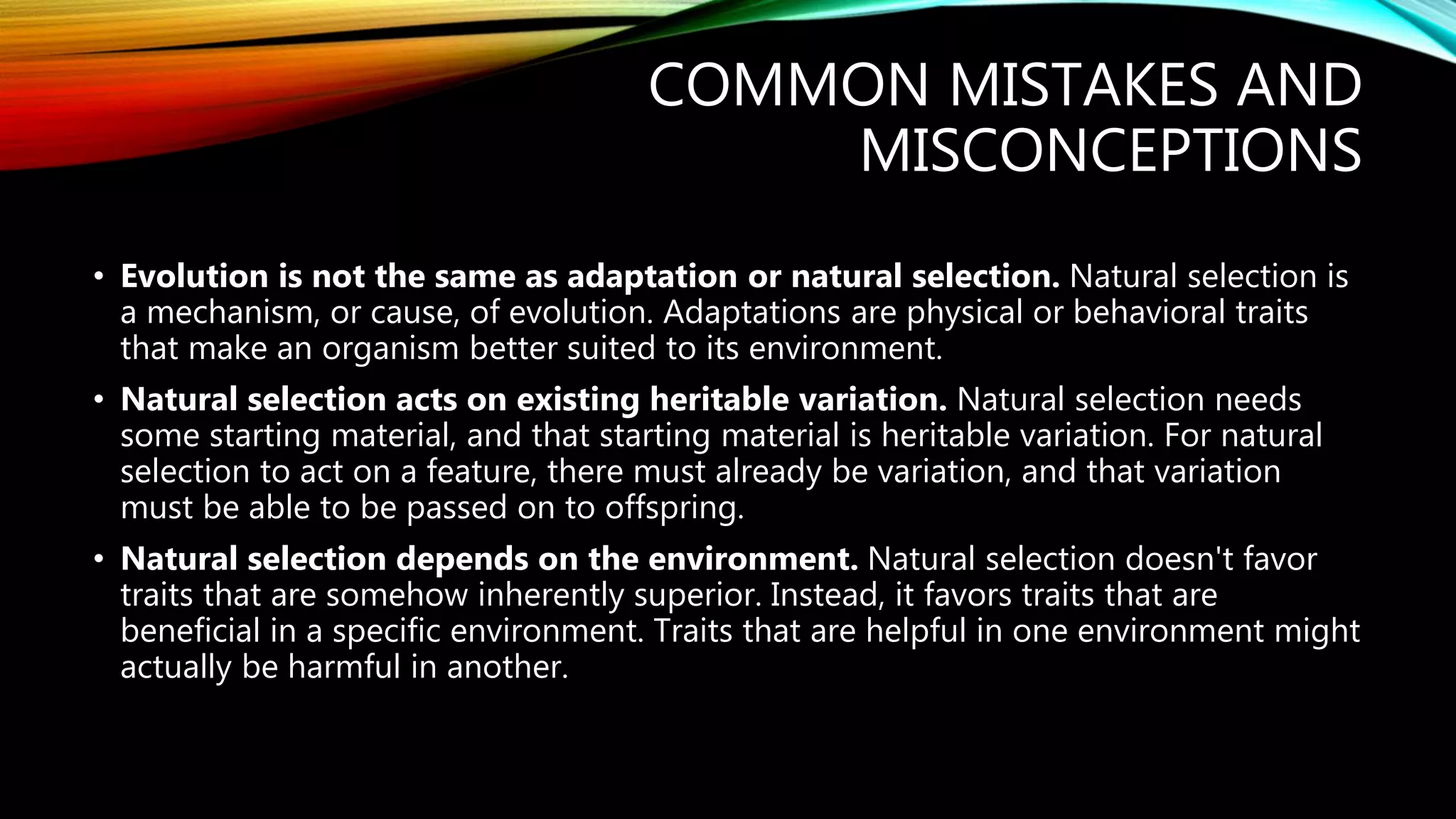 COMMON MISTAKES AND MISCONCEPTIONS

• Evolution is not the same as adaptation or natural selection. Natural selection is a mechanism, or cause, of evolution. Adaptations are physical or behavioral traits that make an organism better suited to its environment.

• Natural selection acts on existing heritable variation. Natural selection needs some starting material, and that starting material is heritable variation. For natural selection to act on a feature, there must already be variation, and that variation must be able to be passed on to offspring.

• Natural selection depends on the environment. Natural selection doesn't favor traits that are somehow inherently superior. Instead, it favors traits that are beneficial in a specific environment. Traits that are helpful in one environment might actually be harmful in another.